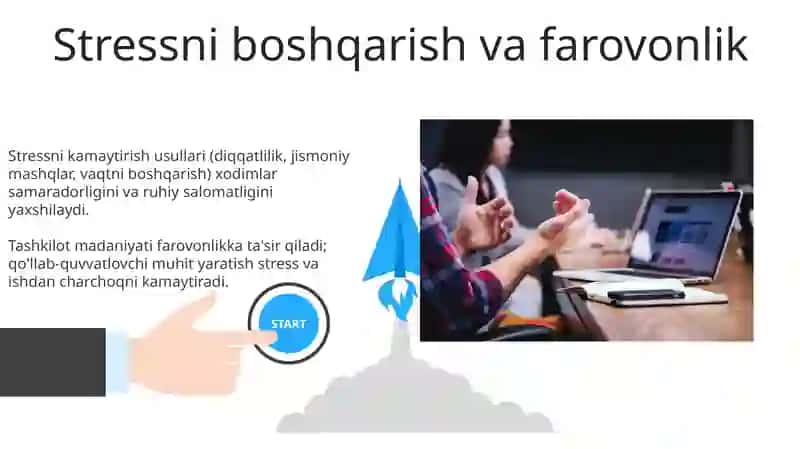 Stressni boshqarish va farovonlik

Stressni kamaytirish usullari (diqqatlilik, jismoniy mashqlar, vaqtni boshqarish) xodimlar samaradorligini va ruhiy salomatligini yaxshilaydi.

Tashkilot madaniyati farovonlikka ta'sir qiladi; qo'llab-quvvatlovchi muhit yaratish stress va ishdan charchoqni kamaytiradi.

START